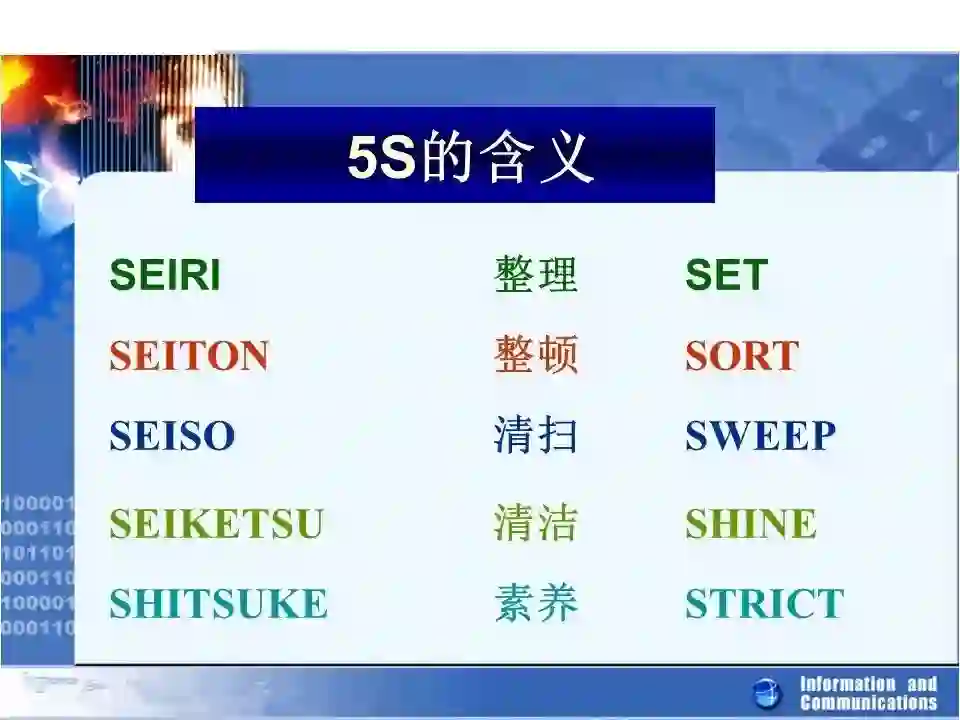 5S的含义

| SEIRI | 整理 | SET |
|---|---|---|
| SEITON | 整顿 | SORT |
| SEISO | 清扫 | SWEEP |
| SEIKETSU | 清洁 | SHINE |
| SHITSUKE | 素养 | STRICT |

100001
000110
101101
000110
100001
000110

Information and Communications